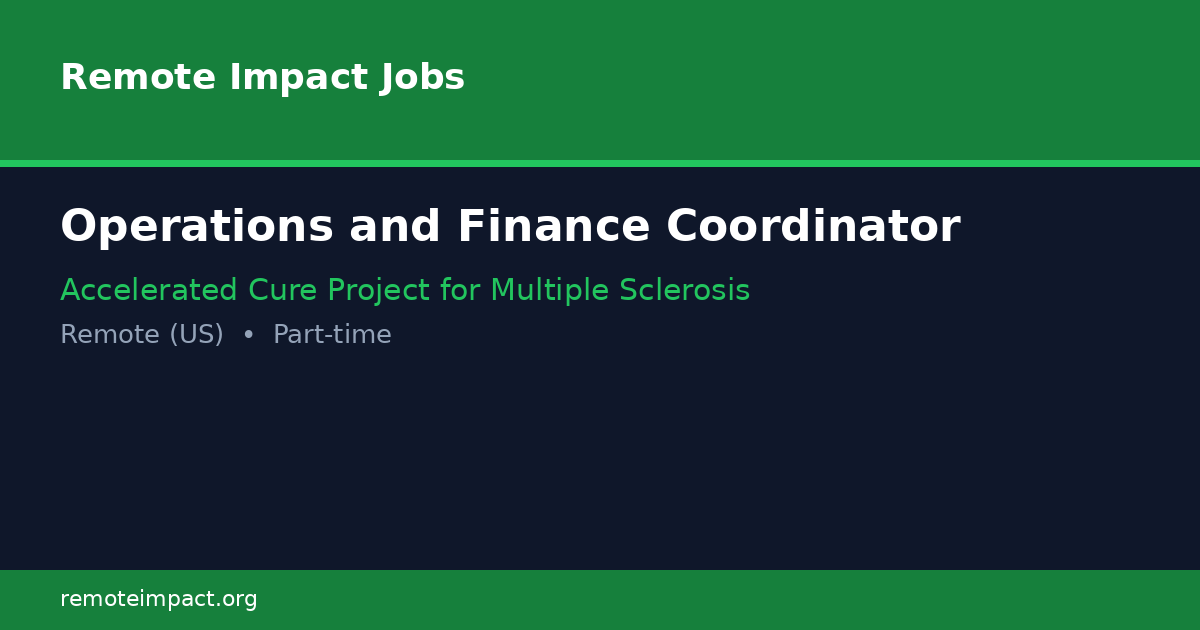 Remote Impact Jobs

Operations and Finance Coordinator

Accelerated Cure Project for Multiple Sclerosis

Remote (US) • Part-time

remoteimpact.org